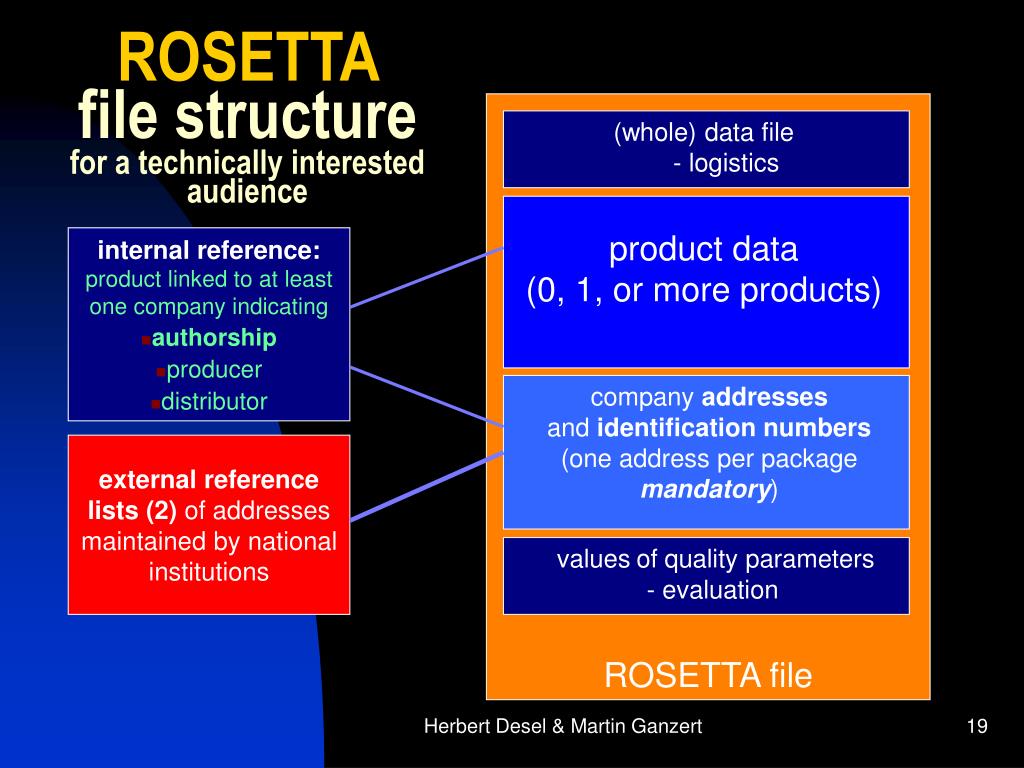 ROSETTA
file structure
for a technically interested audience

internal reference:
product linked to at least one company indicating
authorship
producer
distributor

external reference lists (2) of addresses maintained by national institutions

(whole) data file
- logistics

product data
(0, 1, or more products)

company addresses
and identification numbers
(one address per package mandatory)

values of quality parameters
- evaluation

ROSETTA file

Herbert Desel & Martin Ganzert

19